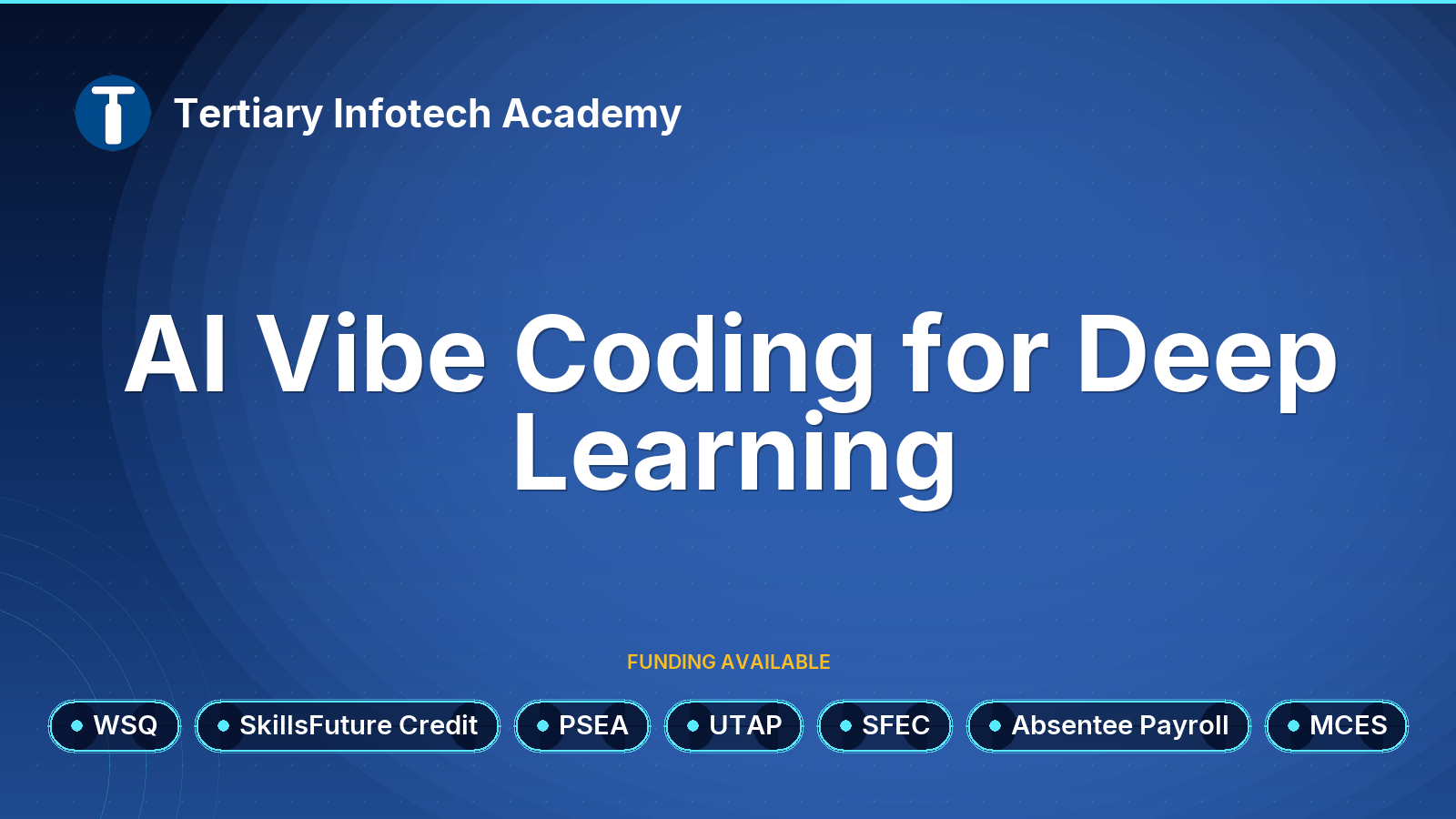 Tertiary Infotech Academy

AI Vibe Coding for Deep Learning

FUNDING AVAILABLE

WSQ
SkillsFuture Credit
PSEA
UTAP
SFEC
Absentee Payroll
MCES